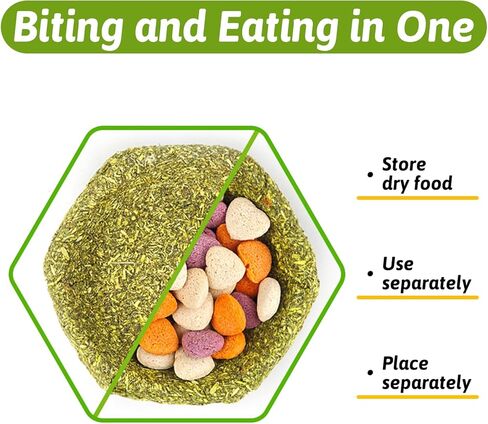 Biting and Eating in One

• Store dry food

• Use separately

• Place separately